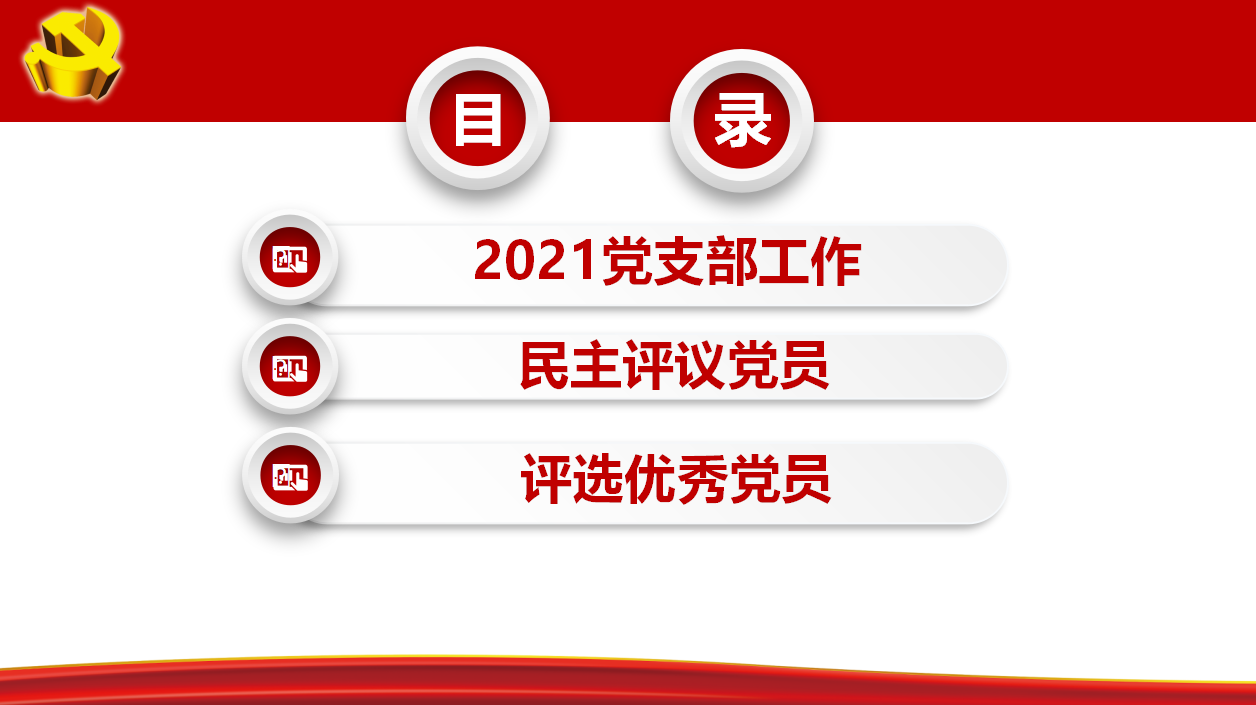 目 录

2021党支部工作

民主评议党员

评选优秀党员